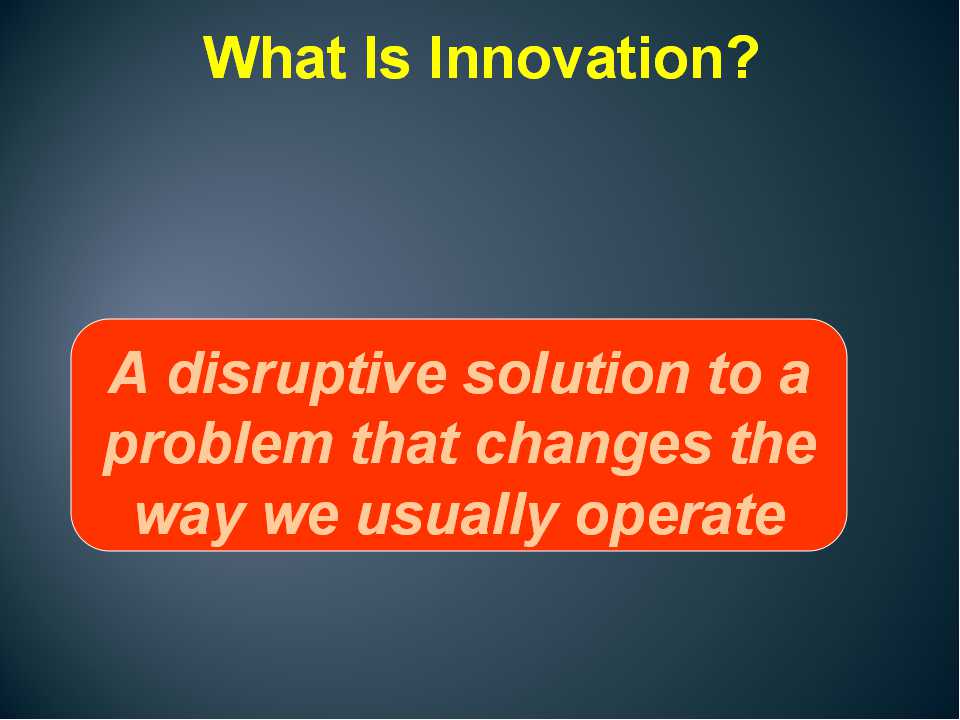 What Is Innovation?

A disruptive solution to a problem that changes the way we usually operate